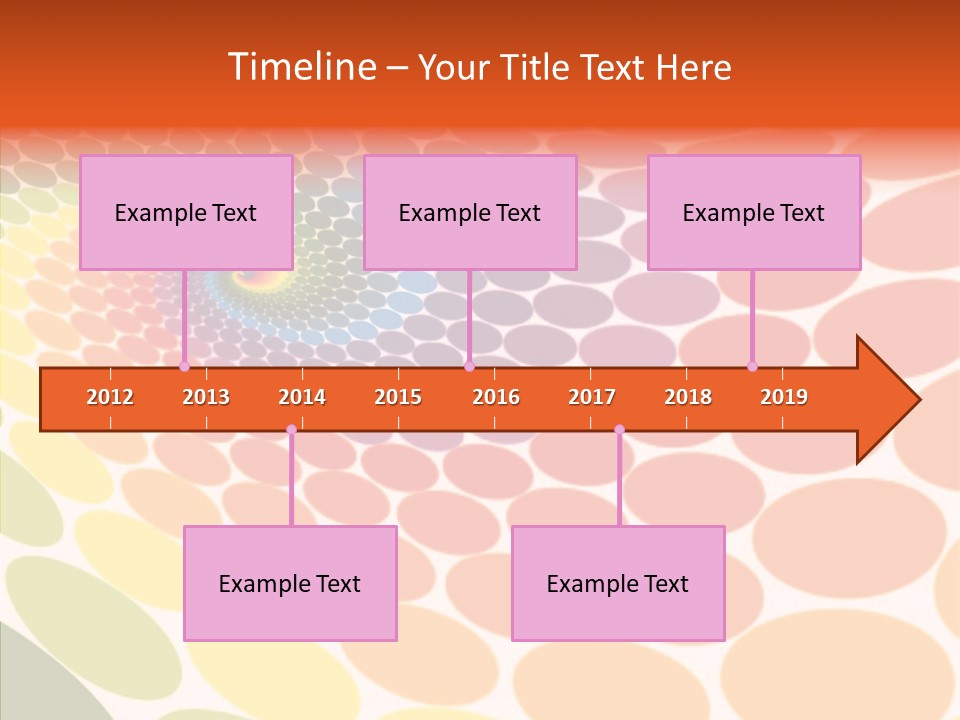 Timeline – Your Title Text Here

Example Text

Example Text

Example Text

2012 2013 2014 2015 2016 2017 2018 2019

Example Text

Example Text